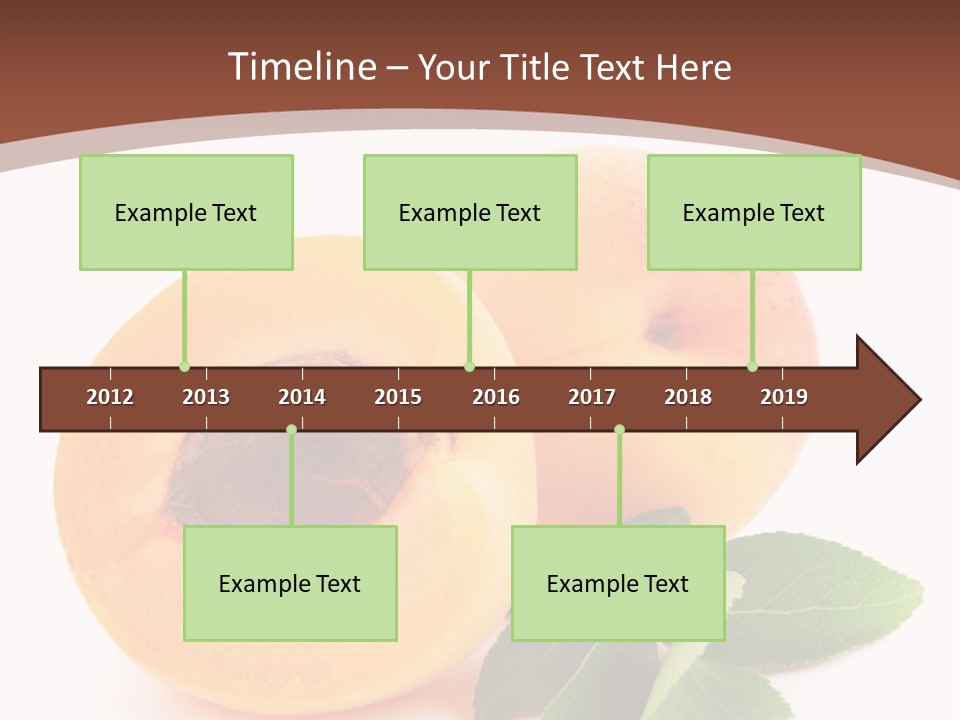 Timeline – Your Title Text Here

Example Text

Example Text

Example Text

2012 2013 2014 2015 2016 2017 2018 2019

Example Text

Example Text